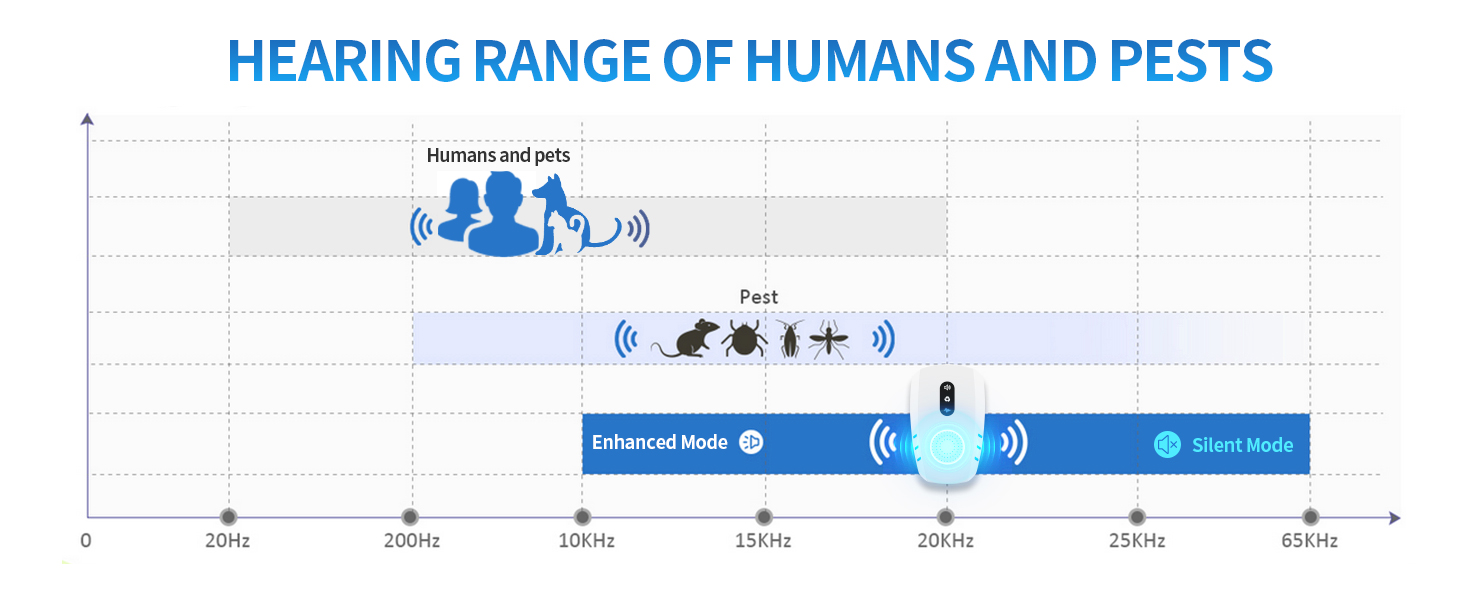 HEARING RANGE OF HUMANS AND PESTS

Humans and pets

Pest

Enhanced Mode

Silent Mode

0
20Hz
200Hz
10KHz
15KHz
20KHz
25KHz
65KHz